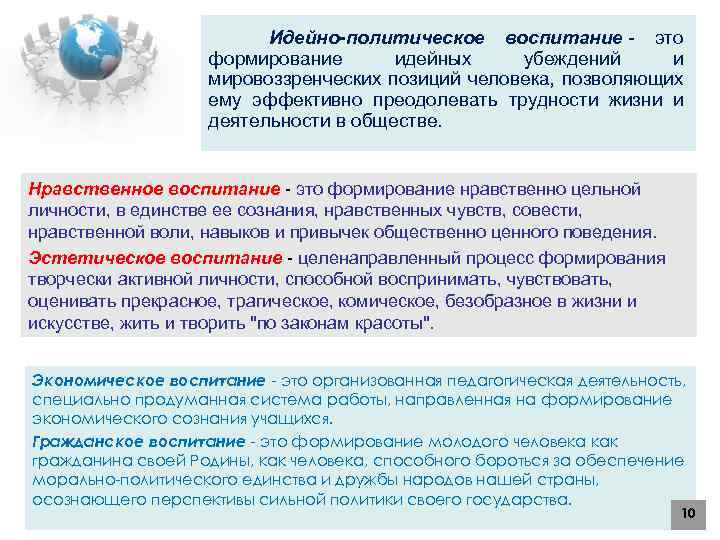 Идейно-политическое воспитание - это формирование идейных убеждений и мировоззренческих позиций человека, позволяющих ему эффективно преодолевать трудности жизни и деятельности в обществе.

Нравственное воспитание - это формирование нравственно цельной личности, в единстве ее сознания, нравственных чувств, совести, нравственной воли, навыков и привычек общественно ценного поведения.

Эстетическое воспитание - целенаправленный процесс формирования творчески активной личности, способной воспринимать, чувствовать, оценивать прекрасное, трагическое, комическое, безобразное в жизни и искусстве, жить и творить "по законам красоты".

Экономическое воспитание - это организованная педагогическая деятельность, специально продуманная система работы, направленная на формирование экономического сознания учащихся.

Гражданское воспитание - это формирование молодого человека как гражданина своей Родины, как человека, способного бороться за обеспечение морально-политического единства и дружбы народов нашей страны, осознающего перспективы сильной политики своего государства.

10